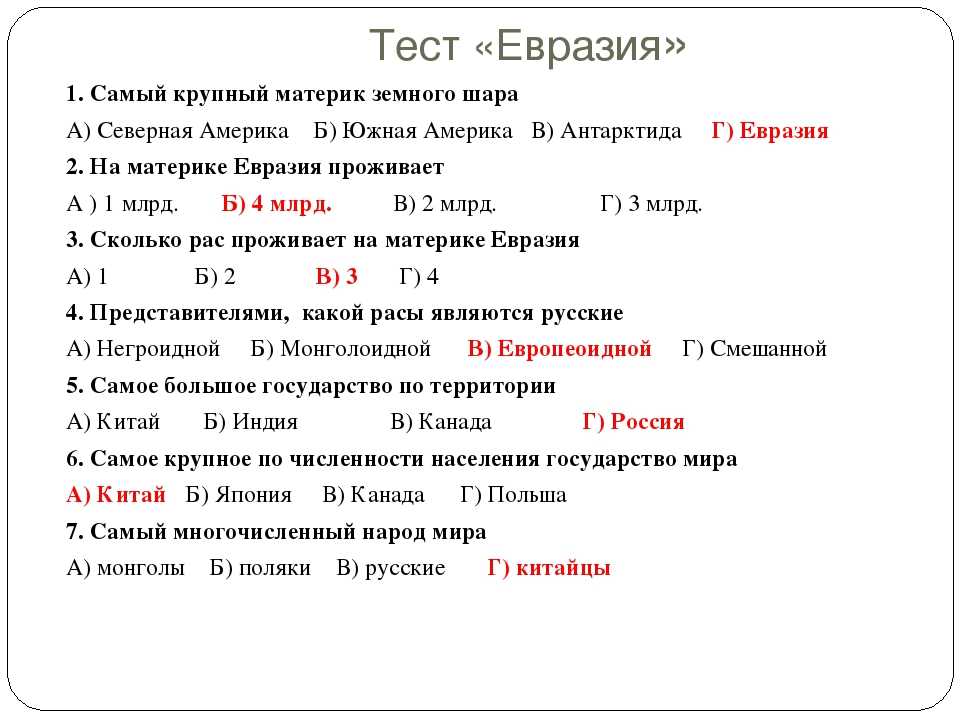 Тест «Евразия»

1. Самый крупный материк земного шара

А) Северная Америка Б) Южная Америка В) Антарктида Г) Евразия

2. На материке Евразия проживает

А ) 1 млрд. Б) 4 млрд. В) 2 млрд. Г) 3 млрд.

3. Сколько рас проживает на материке Евразия

А) 1 Б) 2 В) 3 Г) 4

4. Представителями, какой расы являются русские

А) Негроидной Б) Монголоидной В) Европеоидной Г) Смешанной

5. Самое большое государство по территории

А) Китай Б) Индия В) Канада Г) Россия

6. Самое крупное по численности населения государство мира

А) Китай Б) Япония В) Канада Г) Польша

7. Самый многочисленный народ мира

А) монголы Б) поляки В) русские Г) китайцы